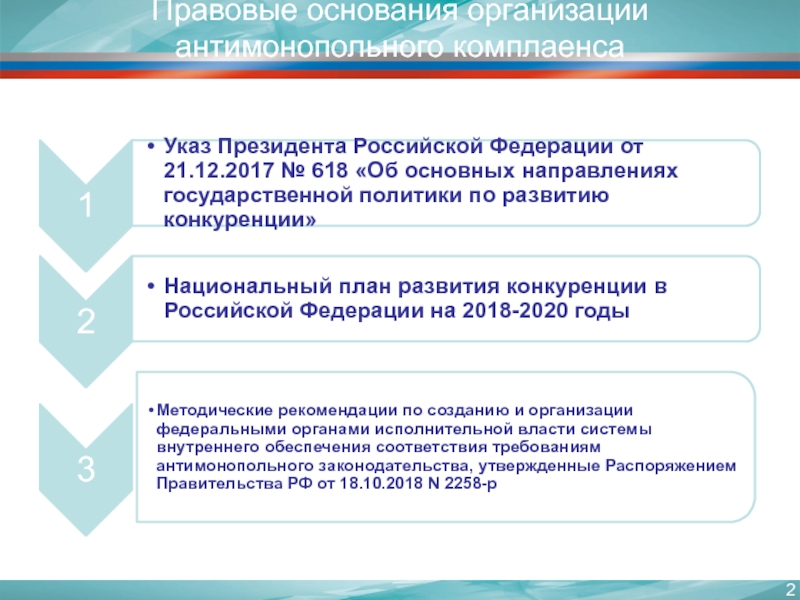 Правовые основания организации антимонопольного комплаенса

1

• Указ Президента Российской Федерации от 21.12.2017 № 618 «Об основных направлениях государственной политики по развитию конкуренции»

2

• Национальный план развития конкуренции в Российской Федерации на 2018-2020 годы

3

• Методические рекомендации по созданию и организации федеральными органами исполнительной власти системы внутреннего обеспечения соответствия требованиям антимонопольного законодательства, утвержденные Распоряжением Правительства РФ от 18.10.2018 N 2258-р

2